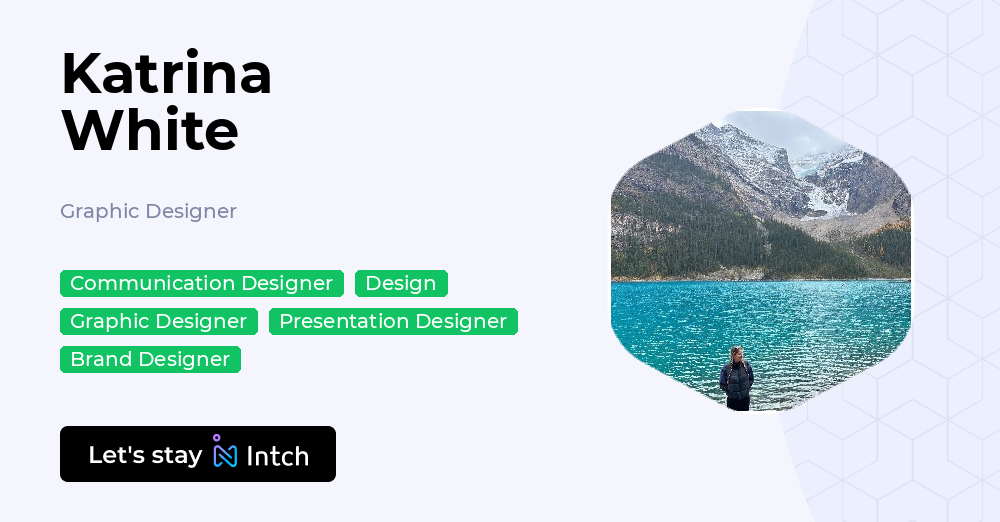 Katrina White

Graphic Designer

Communication Designer
Design
Graphic Designer
Presentation Designer
Brand Designer

Let's stay Intch